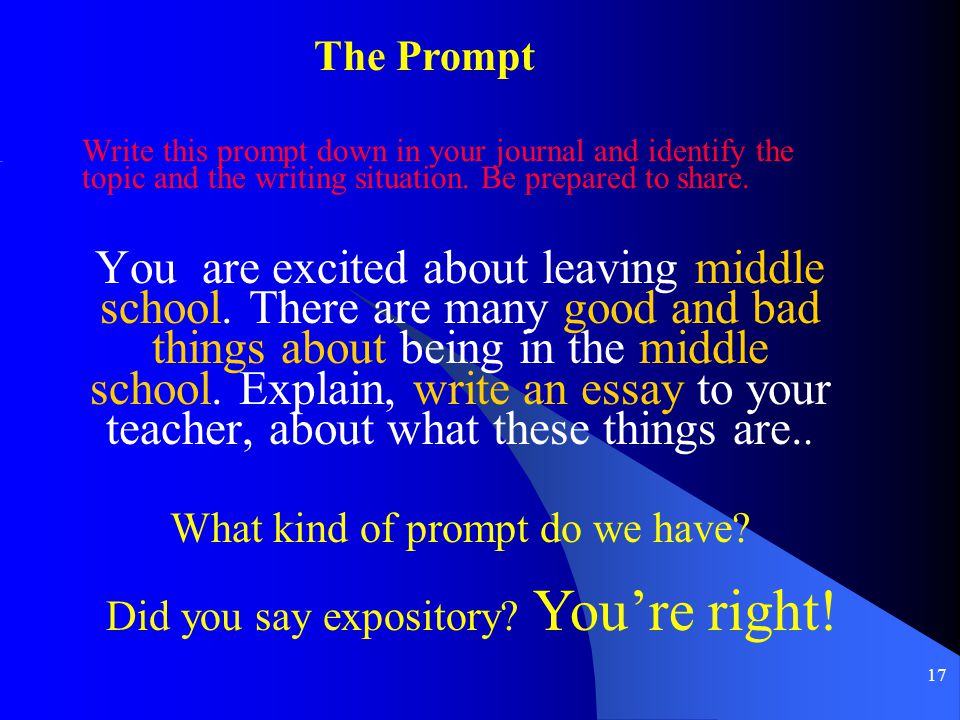 The Prompt

Write this prompt down in your journal and identify the topic and the writing situation. Be prepared to share.

You are excited about leaving middle school. There are many good and bad things about being in the middle school. Explain, write an essay to your teacher, about what these things are..

What kind of prompt do we have?

Did you say expository? You’re right!

17